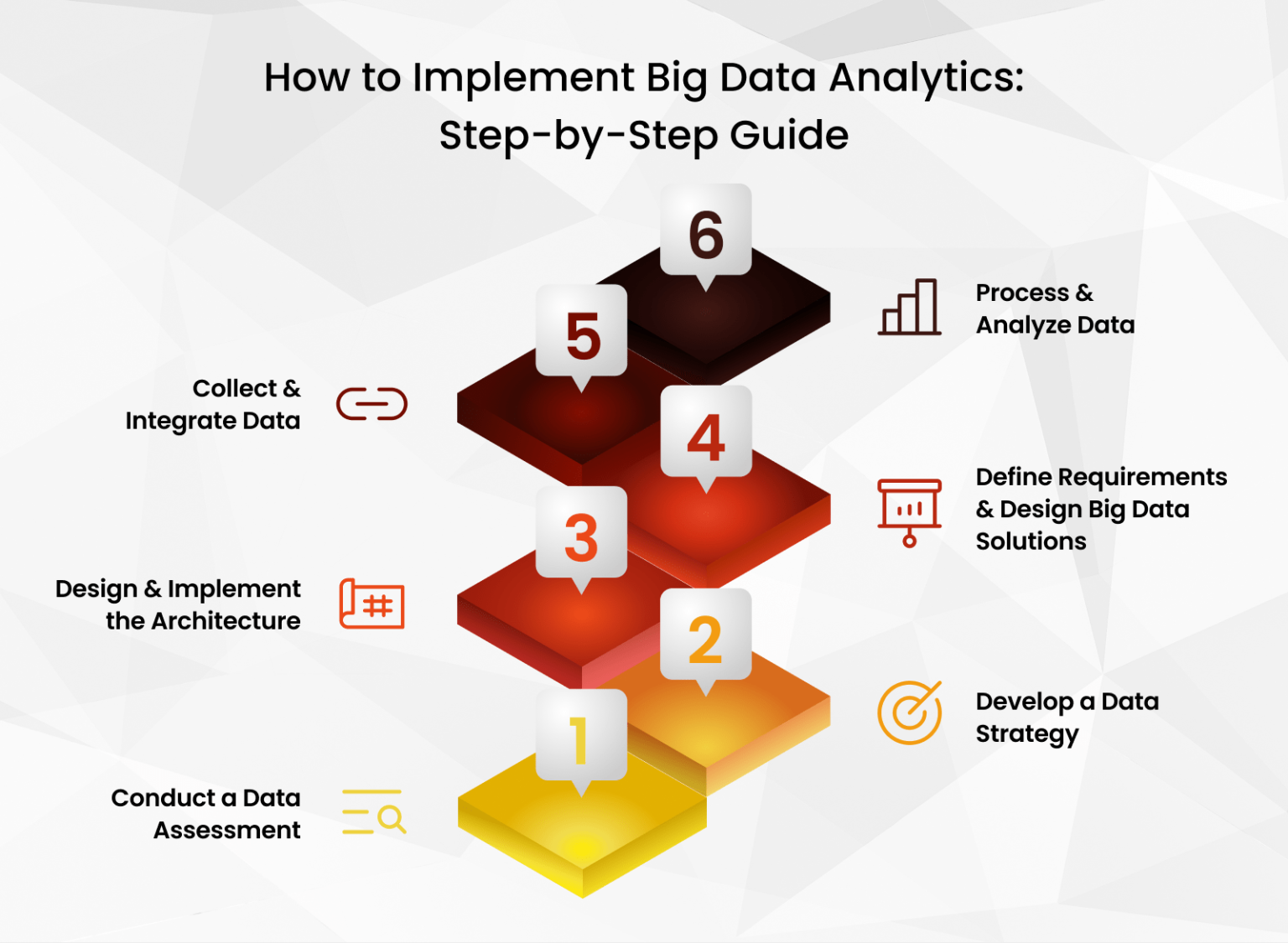 How to Implement Big Data Analytics: Step-by-Step Guide

6

Process & Analyze Data

5

Collect & Integrate Data

4

Define Requirements & Design Big Data Solutions

3

Design & Implement the Architecture

2

Develop a Data Strategy

1

Conduct a Data Assessment